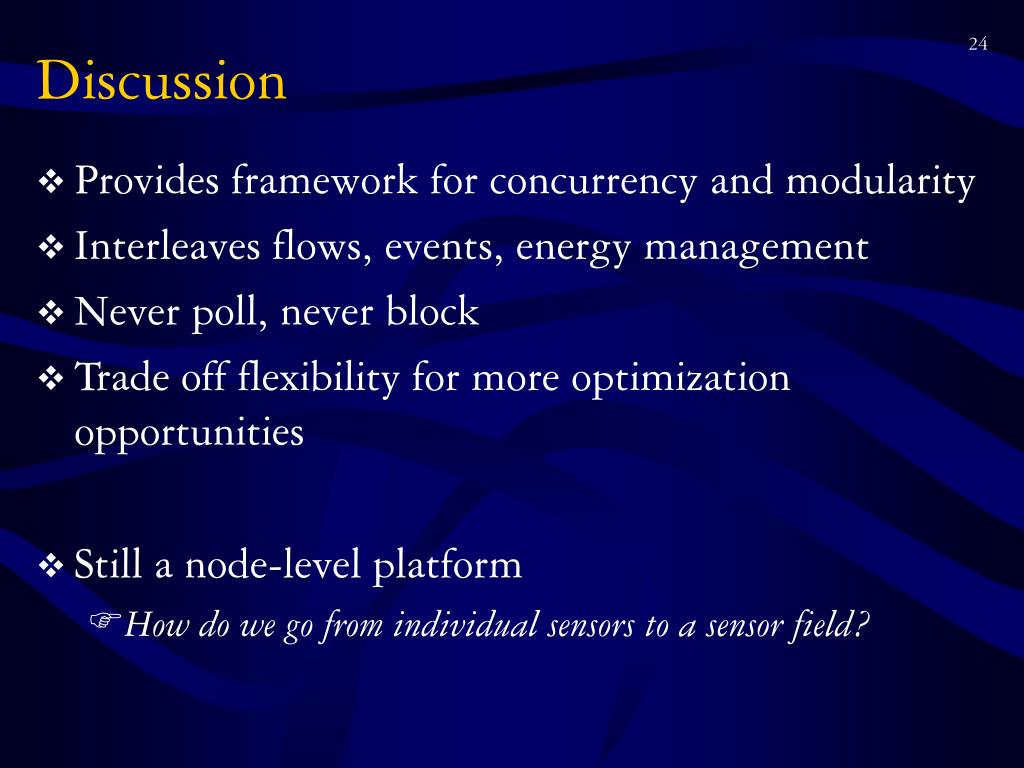 24

Discussion

❖ Provides framework for concurrency and modularity

❖ Interleaves flows, events, energy management

❖ Never poll, never block

❖ Trade off flexibility for more optimization opportunities

❖ Still a node-level platform

☞ How do we go from individual sensors to a sensor field?